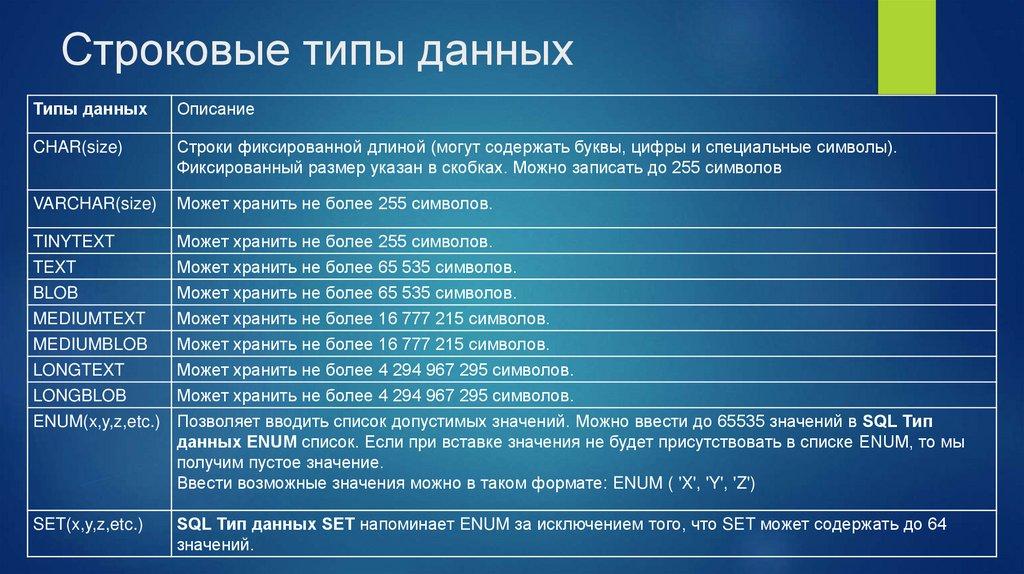 Строковые типы данных

| Типы данных | Описание |
|---|---|
| CHAR(size) | Строки фиксированной длиной (могут содержать буквы, цифры и специальные символы). Фиксированный размер указан в скобках. Можно записать до 255 символов |
| VARCHAR(size) | Может хранить не более 255 символов. |
| TINYTEXT | Может хранить не более 255 символов. |
| TEXT | Может хранить не более 65 535 символов. |
| BLOB | Может хранить не более 65 535 символов. |
| MEDIUMTEXT | Может хранить не более 16 777 215 символов. |
| MEDIUMBLOB | Может хранить не более 16 777 215 символов. |
| LONGTEXT | Может хранить не более 4 294 967 295 символов. |
| LONGBLOB | Может хранить не более 4 294 967 295 символов. |
| ENUM(x,y,z,etc.) | Позволяет вводить список допустимых значений. Можно ввести до 65535 значений в **SQL Тип данных ENUM** список. Если при вставке значения не будет присутствовать в списке ENUM, то мы получим пустое значение. Ввести возможные значения можно в таком формате: ENUM ( 'X', 'Y', 'Z') |
| SET(x,y,z,etc.) | **SQL Тип данных SET** напоминает ENUM за исключением того, что SET может содержать до 64 значений. |